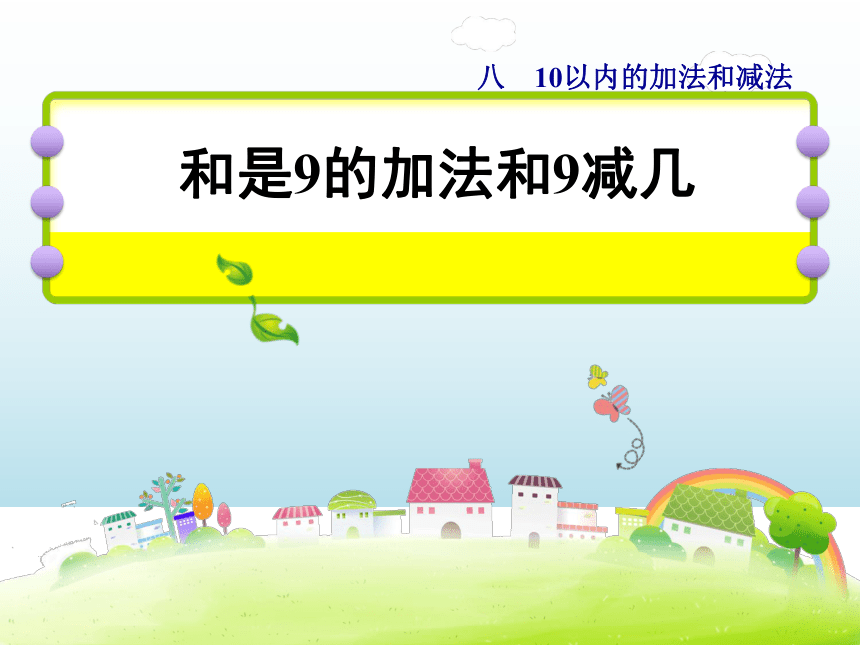 八　10以内的加法和减法

和是9的加法和9减几